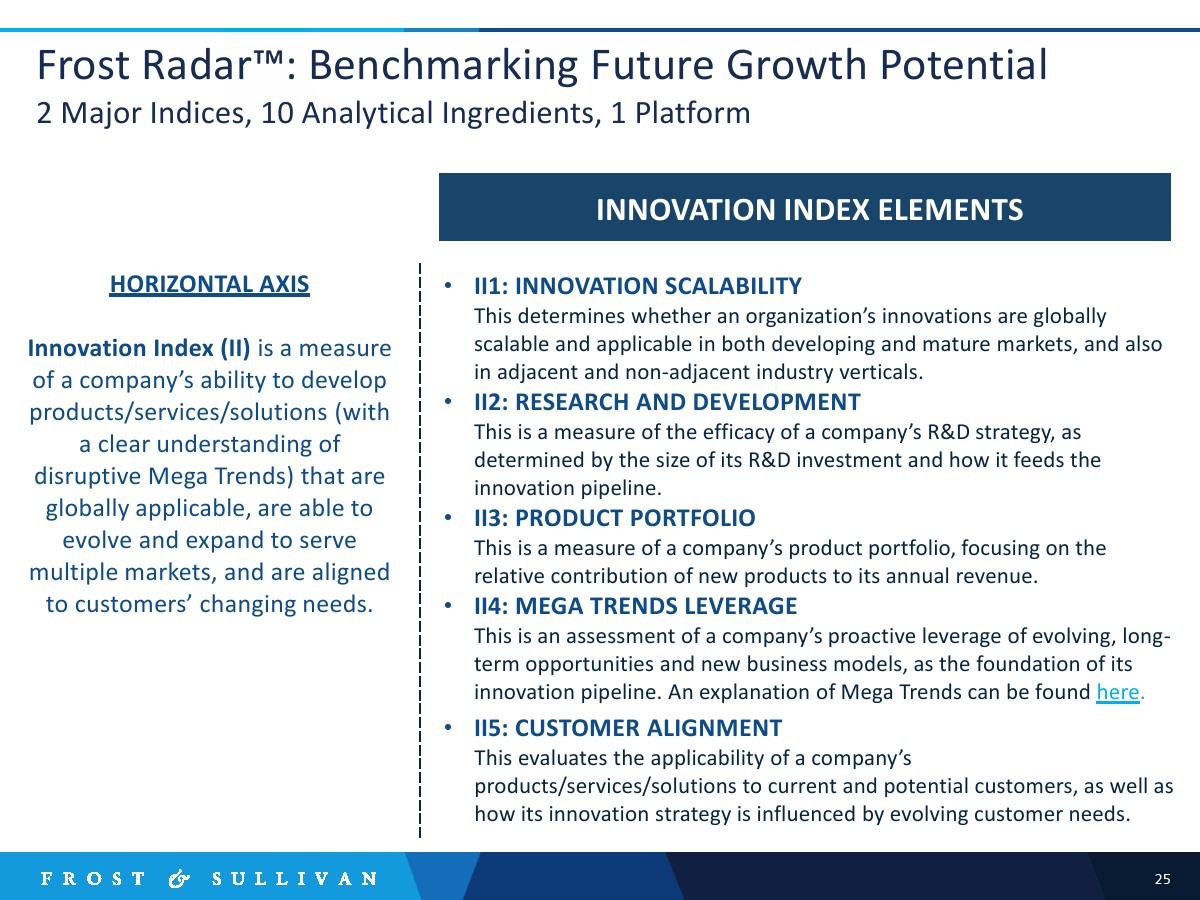 Frost Radar™: Benchmarking Future Growth Potential
2 Major Indices, 10 Analytical Ingredients, 1 Platform

HORIZONTAL AXIS

Innovation Index (II) is a measure of a company's ability to develop products/services/solutions (with a clear understanding of disruptive Mega Trends) that are globally applicable, are able to evolve and expand to serve multiple markets, and are aligned to customers' changing needs.

INNOVATION INDEX ELEMENTS

• II1: INNOVATION SCALABILITY
This determines whether an organization's innovations are globally scalable and applicable in both developing and mature markets, and also in adjacent and non-adjacent industry verticals.

• II2: RESEARCH AND DEVELOPMENT
This is a measure of the efficacy of a company's R&D strategy, as determined by the size of its R&D investment and how it feeds the innovation pipeline.

• II3: PRODUCT PORTFOLIO
This is a measure of a company's product portfolio, focusing on the relative contribution of new products to its annual revenue.

• II4: MEGA TRENDS LEVERAGE
This is an assessment of a company's proactive leverage of evolving, long-term opportunities and new business models, as the foundation of its innovation pipeline. An explanation of Mega Trends can be found here.

• II5: CUSTOMER ALIGNMENT
This evaluates the applicability of a company's products/services/solutions to current and potential customers, as well as how its innovation strategy is influenced by evolving customer needs.

FROST & SULLIVAN

25